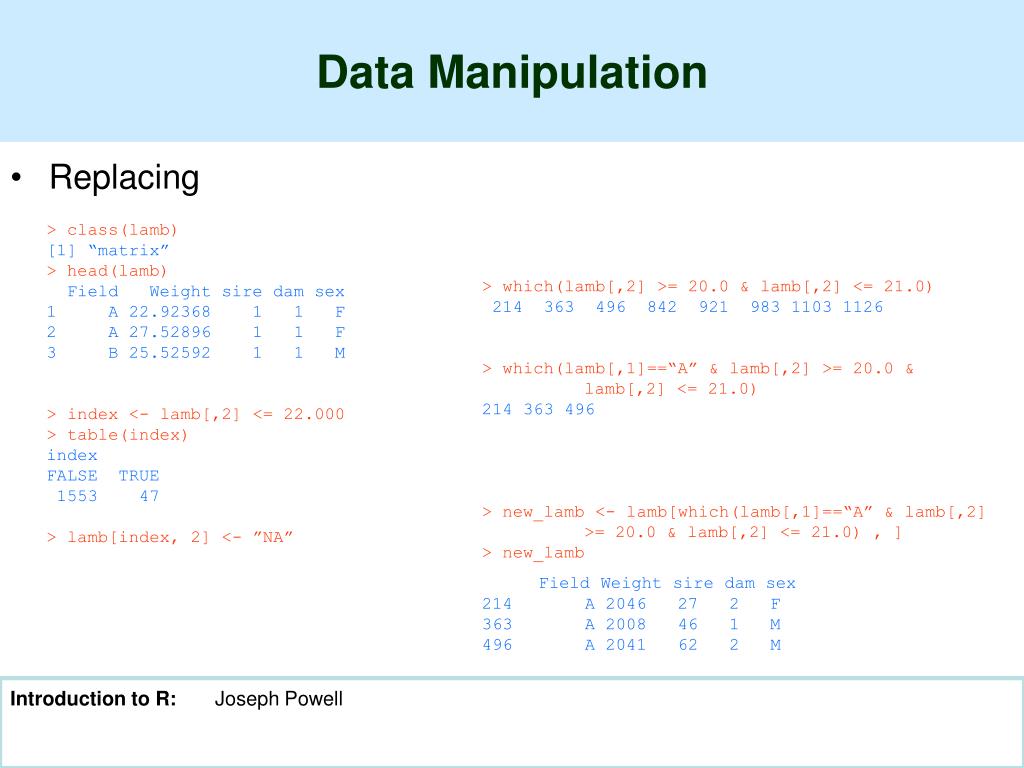 Data Manipulation

• Replacing

> class(lamb)
[1] “matrix”
> head(lamb)
  Field   Weight sire dam sex
1     A 22.92368    1   1   F
2     A 27.52896    1   1   F
3     B 25.52592    1   1   M

> index <- lamb[,2] <= 22.000
> table(index)
index
FALSE  TRUE
 1553    47

> lamb[index, 2] <- ”NA”

> which(lamb[,2] >= 20.0 & lamb[,2] <= 21.0)
 214  363  496  842  921  983 1103 1126

> which(lamb[,1]==“A” & lamb[,2] >= 20.0 & lamb[,2] <= 21.0)
214 363 496

> new_lamb <- lamb[which(lamb[,1]==“A” & lamb[,2] >= 20.0 & lamb[,2] <= 21.0) , ]
> new_lamb

| | Field | Weight | sire | dam | sex |
|---|---|---|---|---|---|
| 214 | A | 2046 | 27 | 2 | F |
| 363 | A | 2008 | 46 | 1 | M |
| 496 | A | 2041 | 62 | 2 | M |

Introduction to R: Joseph Powell